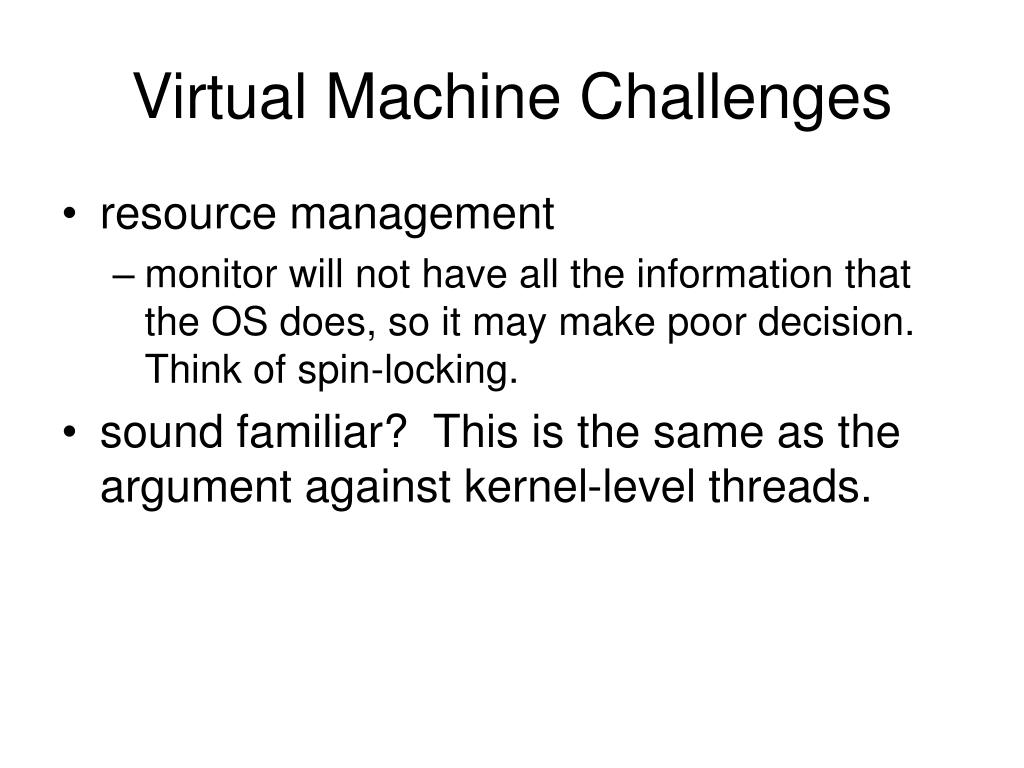 Virtual Machine Challenges

• resource management
  – monitor will not have all the information that the OS does, so it may make poor decision. Think of spin-locking.
• sound familiar? This is the same as the argument against kernel-level threads.